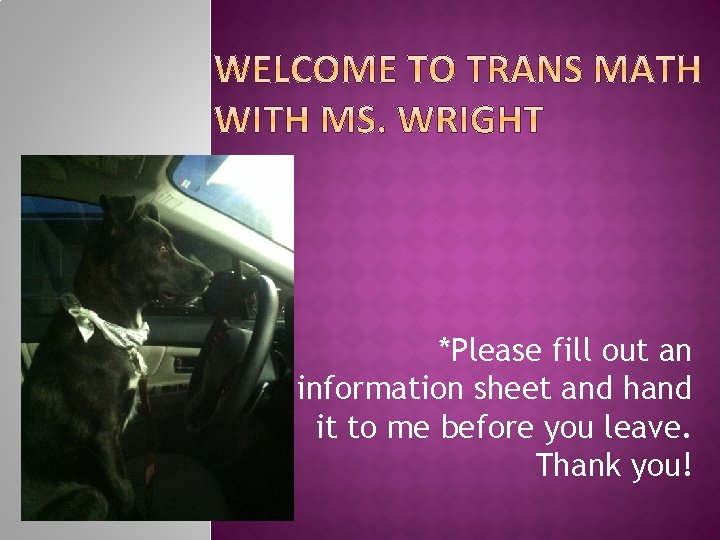 WELCOME TO TRANS MATH WITH MS. WRIGHT

*Please fill out an information sheet and hand it to me before you leave. Thank you!